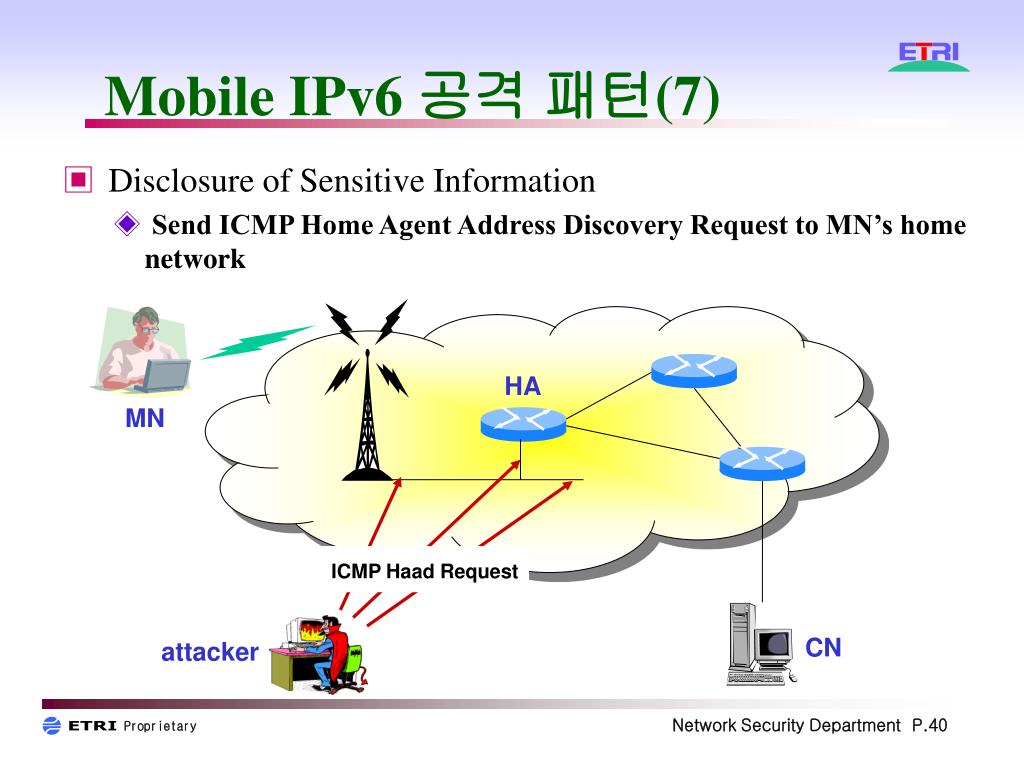 ETRI

Mobile IPv6 공격 패턴(7)

Disclosure of Sensitive Information

Send ICMP Home Agent Address Discovery Request to MN's home network

MN

HA

ICMP Haad Request

attacker

CN

ETRI Proprietary

Network Security Department P.40